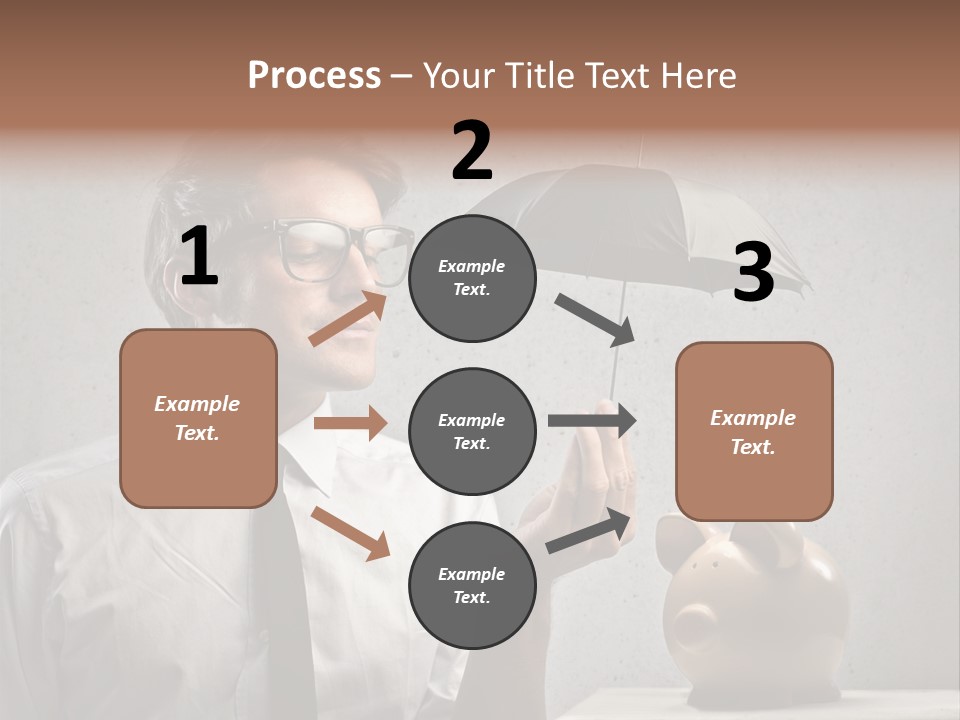 Process – Your Title Text Here

1

Example Text.

2

Example Text.

Example Text.

Example Text.

3

Example Text.